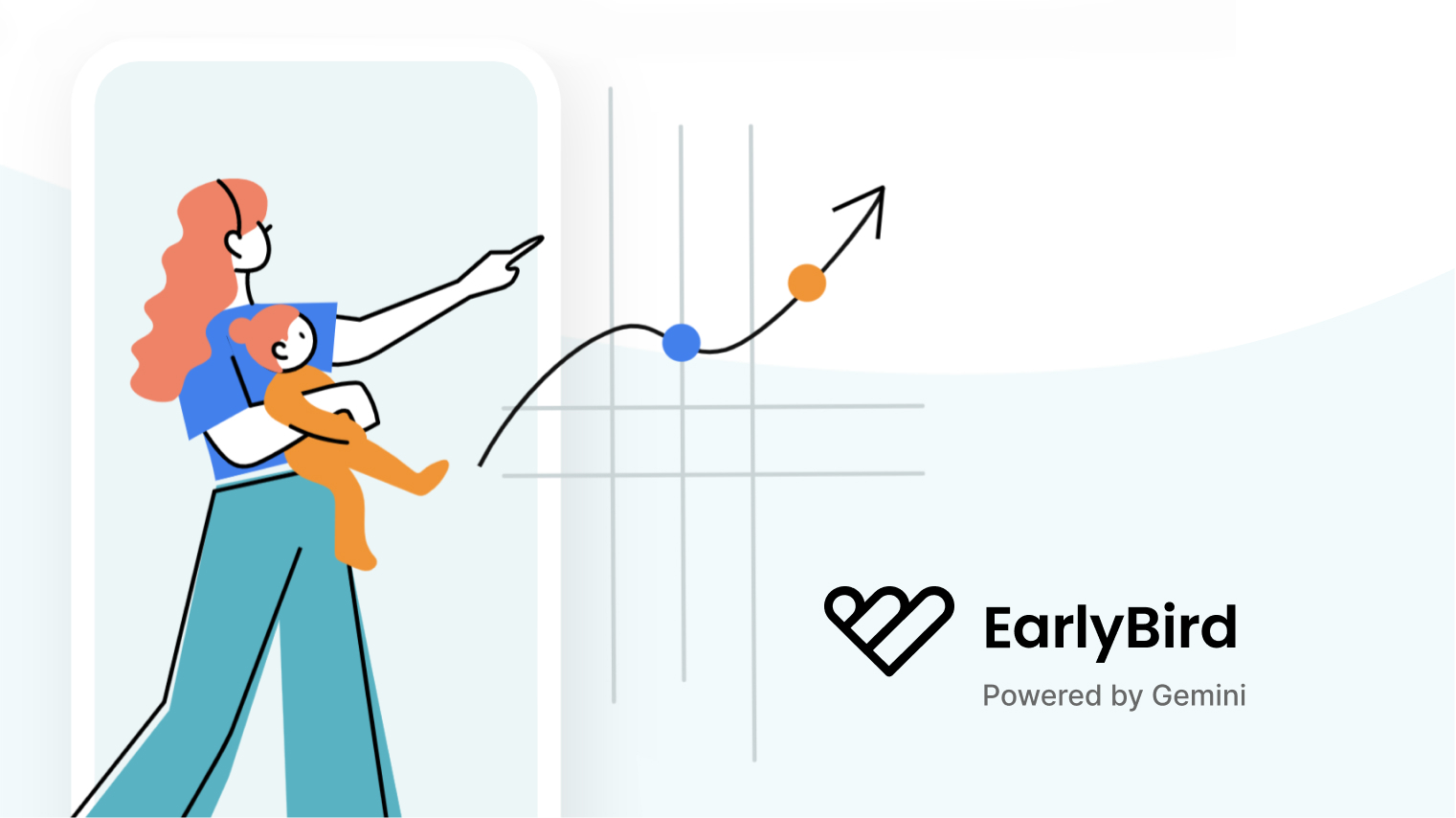 EarlyBird
Powered by Gemini